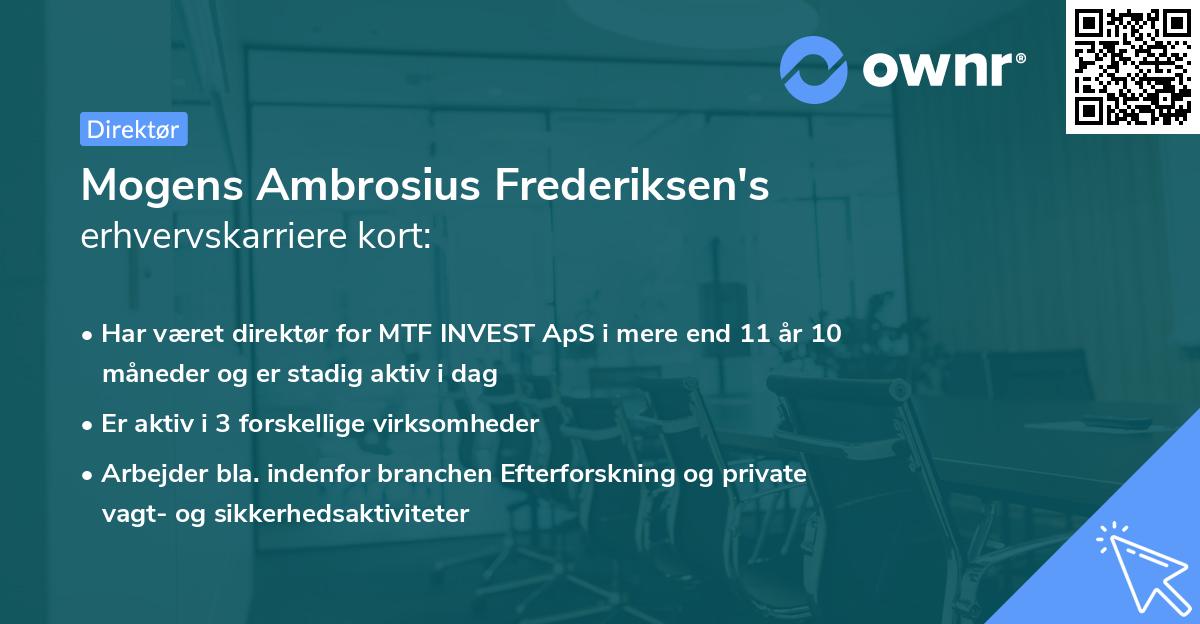 ownr®

Direktør

Mogens Ambrosius Frederiksen's
erhvervskarriere kort:

• Har været direktør for MTF INVEST ApS i mere end 11 år 10 måneder og er stadig aktiv i dag
• Er aktiv i 3 forskellige virksomheder
• Arbejder bla. indenfor branchen Efterforskning og private vagt- og sikkerhedsaktiviteter